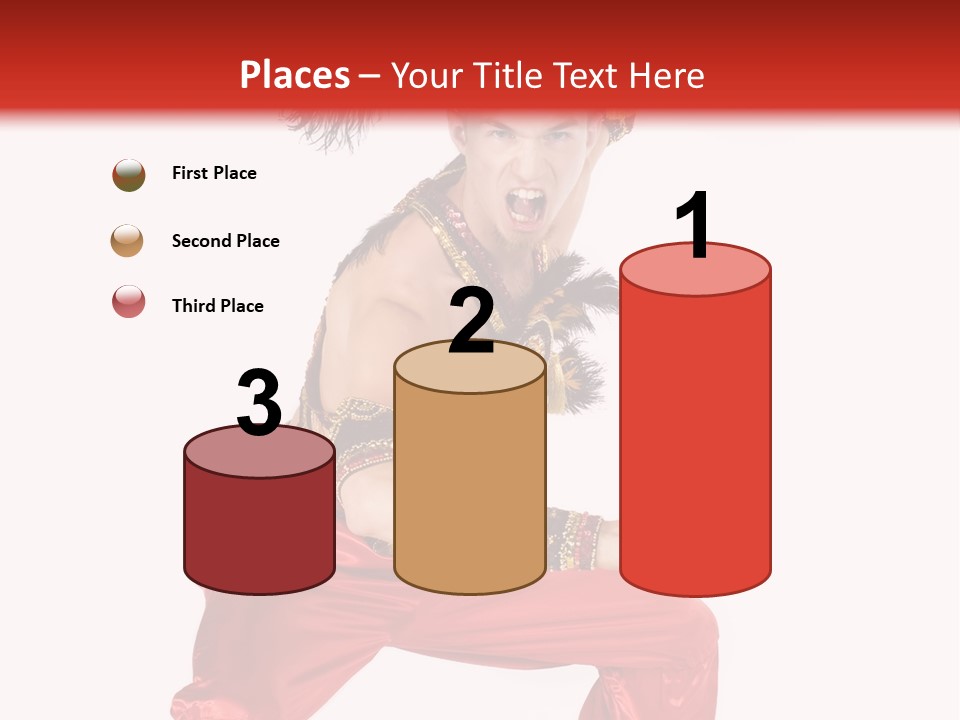 Places – Your Title Text Here

First Place

Second Place

Third Place

3

2

1